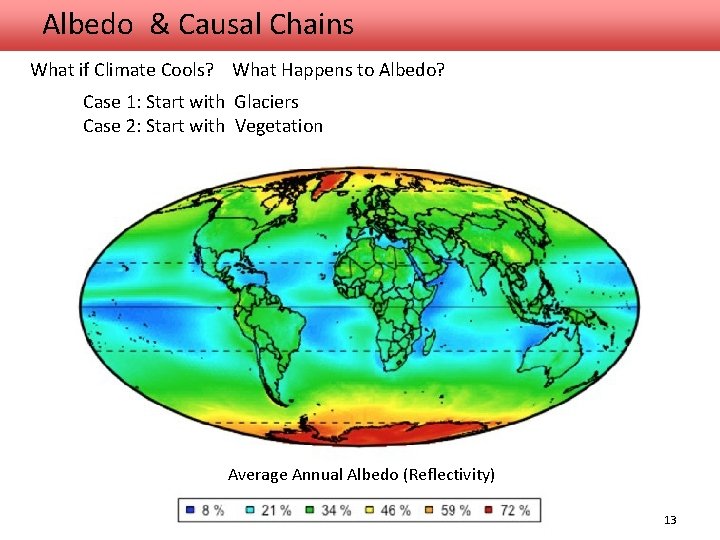 Albedo & Causal Chains

What if Climate Cools? What Happens to Albedo?

Case 1: Start with Glaciers
Case 2: Start with Vegetation

Average Annual Albedo (Reflectivity)

8 % 21 % 34 % 46 % 59 % 72 %

13